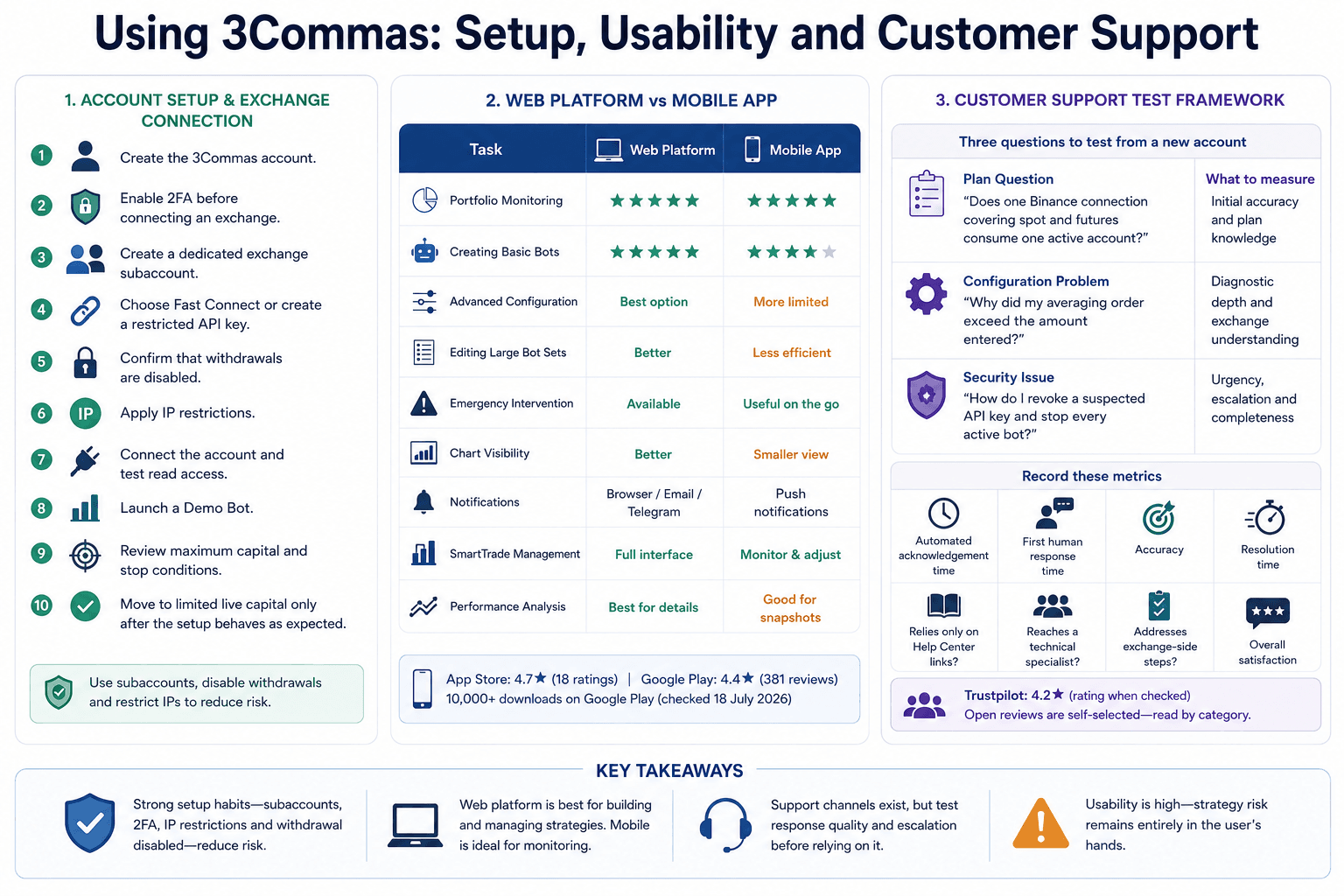 Using 3Commas: Setup, Usability and Customer Support

1. ACCOUNT SETUP & EXCHANGE CONNECTION

1 Create the 3Commas account.

2 Enable 2FA before connecting an exchange.

3 Create a dedicated exchange subaccount.

4 Choose Fast Connect or create a restricted API key.

5 Confirm that withdrawals are disabled.

6 IP Apply IP restrictions.

7 Connect the account and test read access.

8 Launch a Demo Bot.

9 Review maximum capital and stop conditions.

10 Move to limited live capital only after the setup behaves as expected.

Use subaccounts, disable withdrawals and restrict IPs to reduce risk.

2. WEB PLATFORM vs MOBILE APP

| Task | Web Platform | Mobile App |
|---|---|---|
| Portfolio Monitoring | ★★★★★ | ★★★★★ |
| Creating Basic Bots | ★★★★★ | ★★★★★ |
| Advanced Configuration | Best option | More limited |
| Editing Large Bot Sets | Better | Less efficient |
| Emergency Intervention | Available | Useful on the go |
| Chart Visibility | Better | Smaller view |
| Notifications | Browser / Email / Telegram | Push notifications |
| SmartTrade Management | Full interface | Monitor & adjust |
| Performance Analysis | Best for details | Good for snapshots |

App Store: 4.7★ (18 ratings) | Google Play: 4.4★ (381 reviews)
10,000+ downloads on Google Play (checked 18 July 2026)

3. CUSTOMER SUPPORT TEST FRAMEWORK

Three questions to test from a new account

| | What to measure |
|---|---|
| Plan Question "Does one Binance connection covering spot and futures consume one active account?" | Initial accuracy and plan knowledge |
| Configuration Problem "Why did my averaging order exceed the amount entered?" | Diagnostic depth and exchange understanding |
| Security Issue "How do I revoke a suspected API key and stop every active bot?" | Urgency, escalation and completeness |

Record these metrics

| Automated acknowledgement time | First human response time | Accuracy | Resolution time |
|---|---|---|---|
| Relies only on Help Center links? | Reaches a technical specialist? | Addresses exchange-side steps? | Overall satisfaction |

Trustpilot: 4.2★ (rating when checked)
Open reviews are self-selected—read by category.

KEY TAKEAWAYS

Strong setup habits—subaccounts, 2FA, IP restrictions and withdrawal disabled—reduce risk.

Web platform is best for building and managing strategies. Mobile is ideal for monitoring.

Support channels exist, but test response quality and escalation before relying on it.

Usability is high—strategy risk remains entirely in the user's hands.